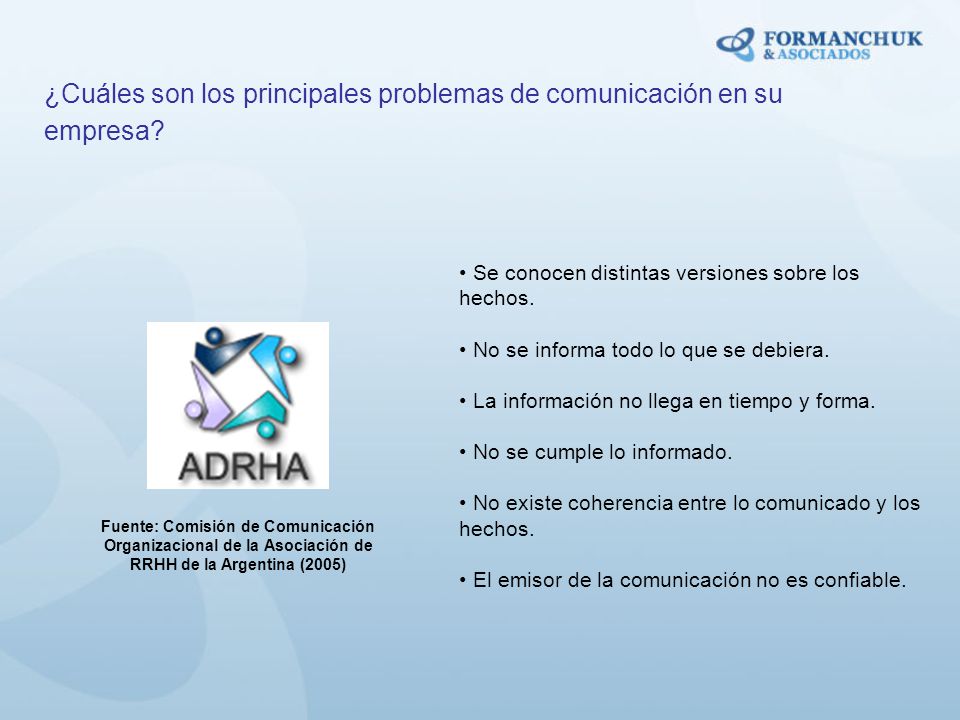 FORMANCHUK
& ASOCIADOS

¿Cuáles son los principales problemas de comunicación en su empresa?

ADRHA

Fuente: Comisión de Comunicación Organizacional de la Asociación de RRHH de la Argentina (2005)

• Se conocen distintas versiones sobre los hechos.

• No se informa todo lo que se debiera.

• La información no llega en tiempo y forma.

• No se cumple lo informado.

• No existe coherencia entre lo comunicado y los hechos.

• El emisor de la comunicación no es confiable.